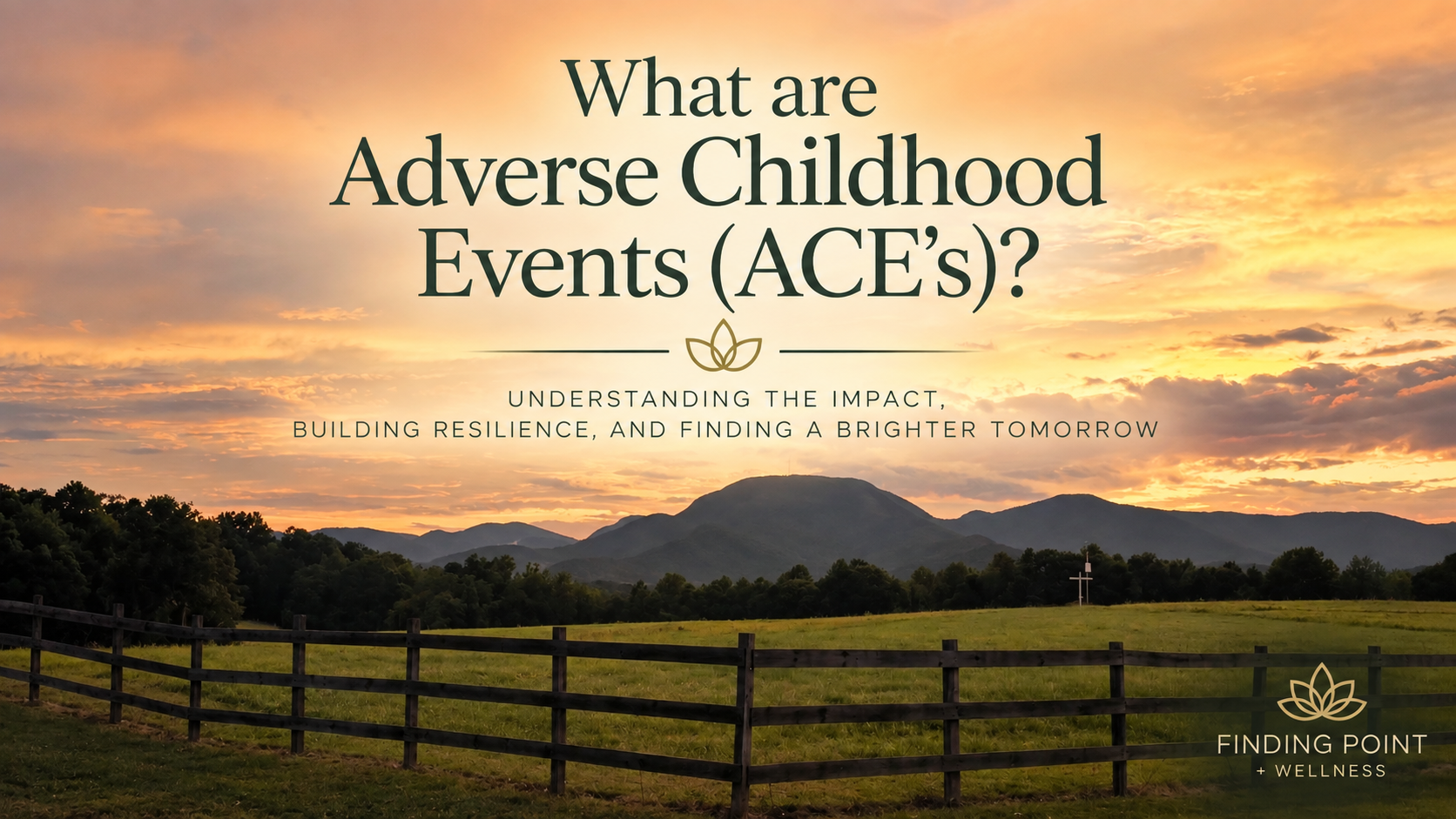 What are Adverse Childhood Events (ACE's)?

UNDERSTANDING THE IMPACT, BUILDING RESILIENCE, AND FINDING A BRIGHTER TOMORROW

FINDING POINT
+ WELLNESS